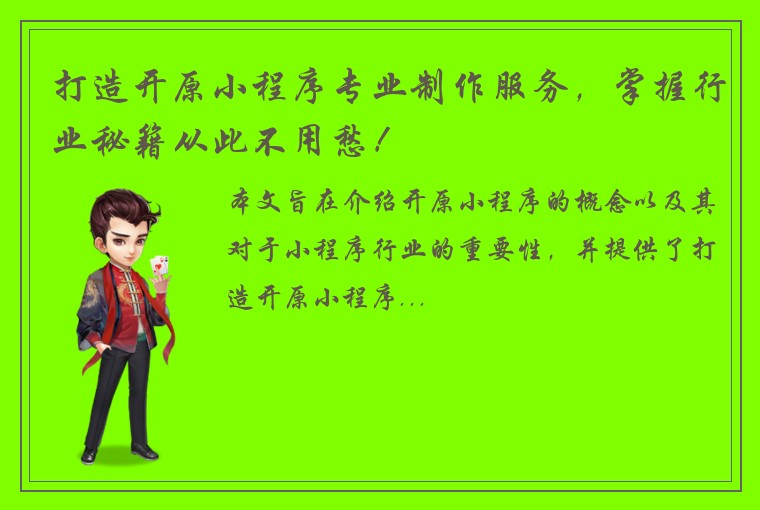 打造开原小程序专业制作服务，掌握行业秘籍从此不用愁！

本文旨在介绍开原小程序的概念以及其对于小程序行业的重要性，并提供了打造开原小程序...